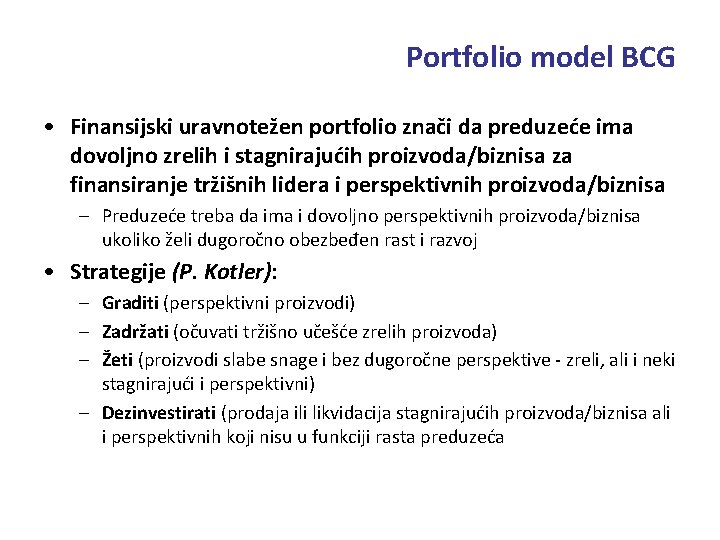 Portfolio model BCG

• Finansijski uravnotežen portfolio znači da preduzeće ima dovoljno zrelih i stagnirajućih proizvoda/biznisa za finansiranje tržišnih lidera i perspektivnih proizvoda/biznisa

– Preduzeće treba da ima i dovoljno perspektivnih proizvoda/biznisa ukoliko želi dugoročno obezbeđen rast i razvoj

• Strategije (P. Kotler):

– Graditi (perspektivni proizvodi)

– Zadržati (očuvati tržišno učešće zrelih proizvoda)

– Žeti (proizvodi slabe snage i bez dugoročne perspektive - zreli, ali i neki stagnirajući i perspektivni)

– Dezinvestirati (prodaja ili likvidacija stagnirajućih proizvoda/biznisa ali i perspektivnih koji nisu u funkciji rasta preduzeća